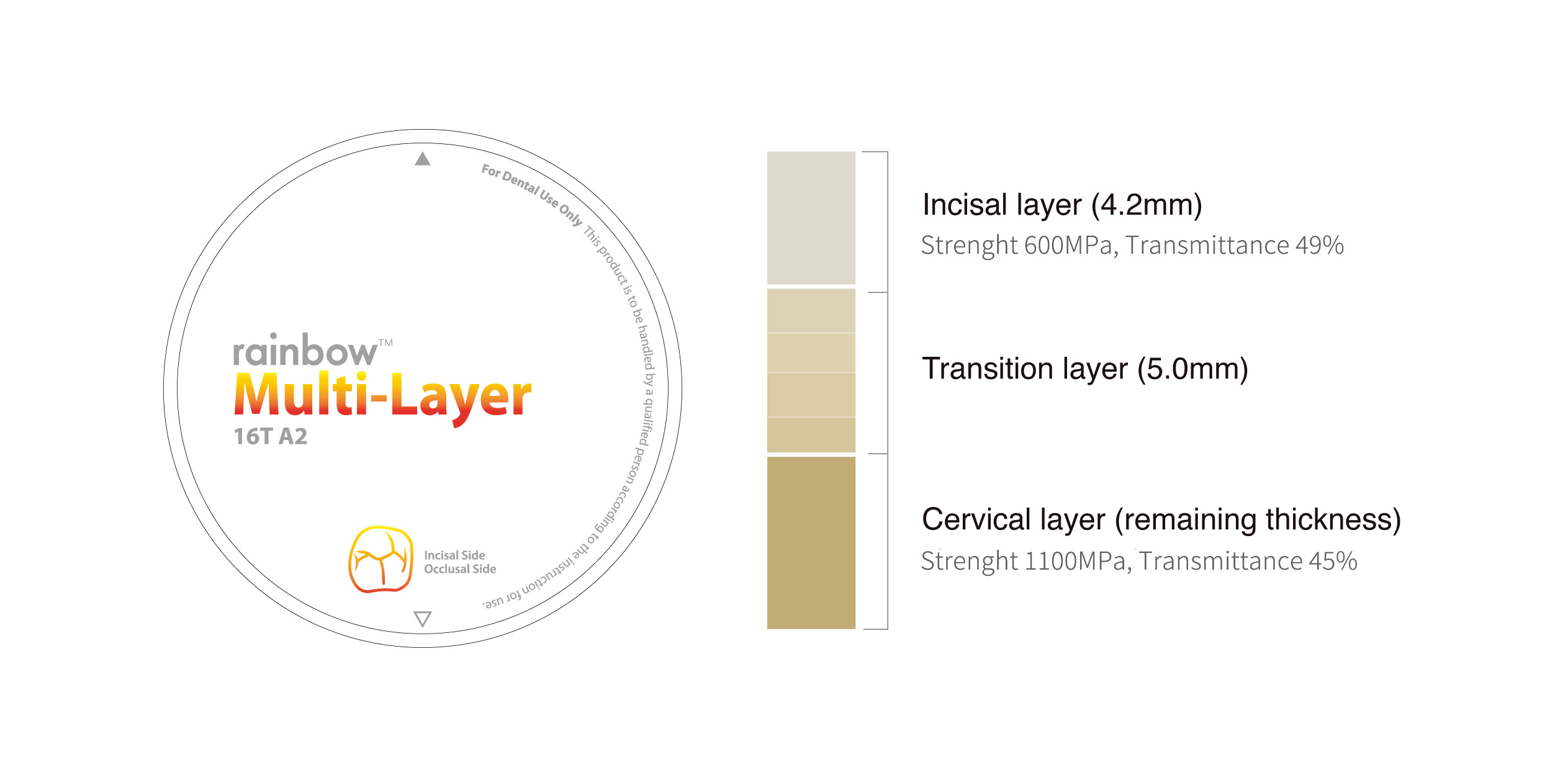 For Dental Use Only This product is to be handled by a qualified person according to the instruction for use.

rainbow™
Multi-Layer
16T A2

Incisal Side
Occlusal Side

Incisal layer (4.2mm)
Strenght 600MPa, Transmittance 49%

Transition layer (5.0mm)

Cervical layer (remaining thickness)
Strenght 1100MPa, Transmittance 45%